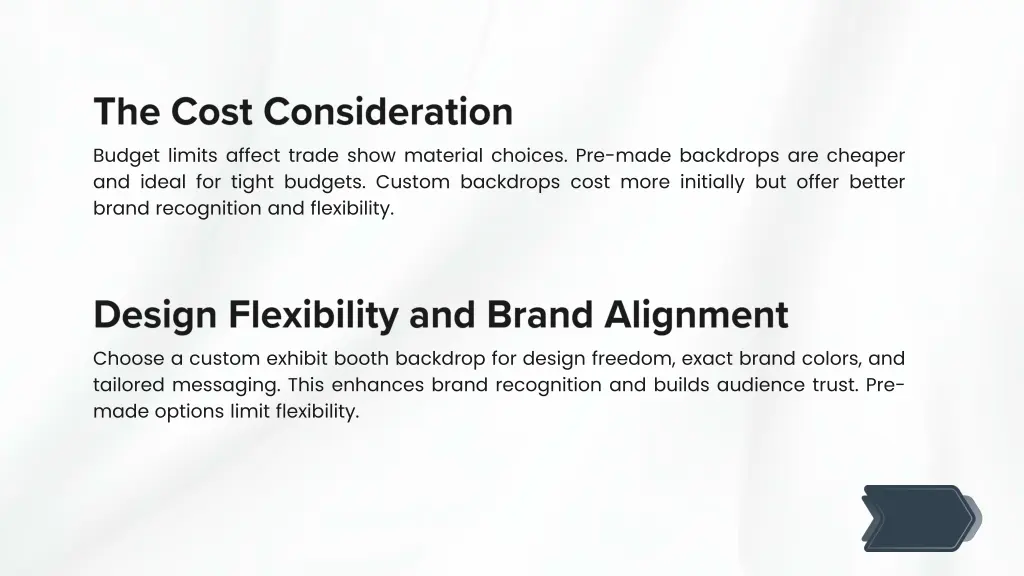 The Cost Consideration

Budget limits affect trade show material choices. Pre-made backdrops are cheaper and ideal for tight budgets. Custom backdrops cost more initially but offer better brand recognition and flexibility.

Design Flexibility and Brand Alignment

Choose a custom exhibit booth backdrop for design freedom, exact brand colors, and tailored messaging. This enhances brand recognition and builds audience trust. Pre-made options limit flexibility.